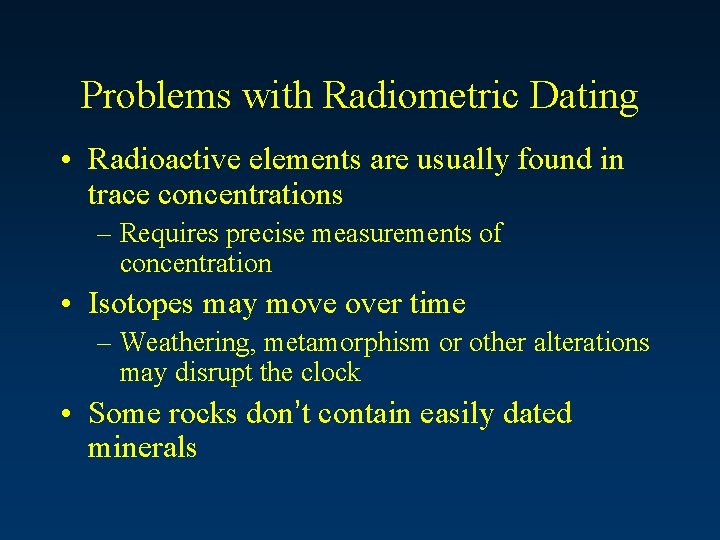 Problems with Radiometric Dating

• Radioactive elements are usually found in trace concentrations

– Requires precise measurements of concentration

• Isotopes may move over time

– Weathering, metamorphism or other alterations may disrupt the clock

• Some rocks don't contain easily dated minerals